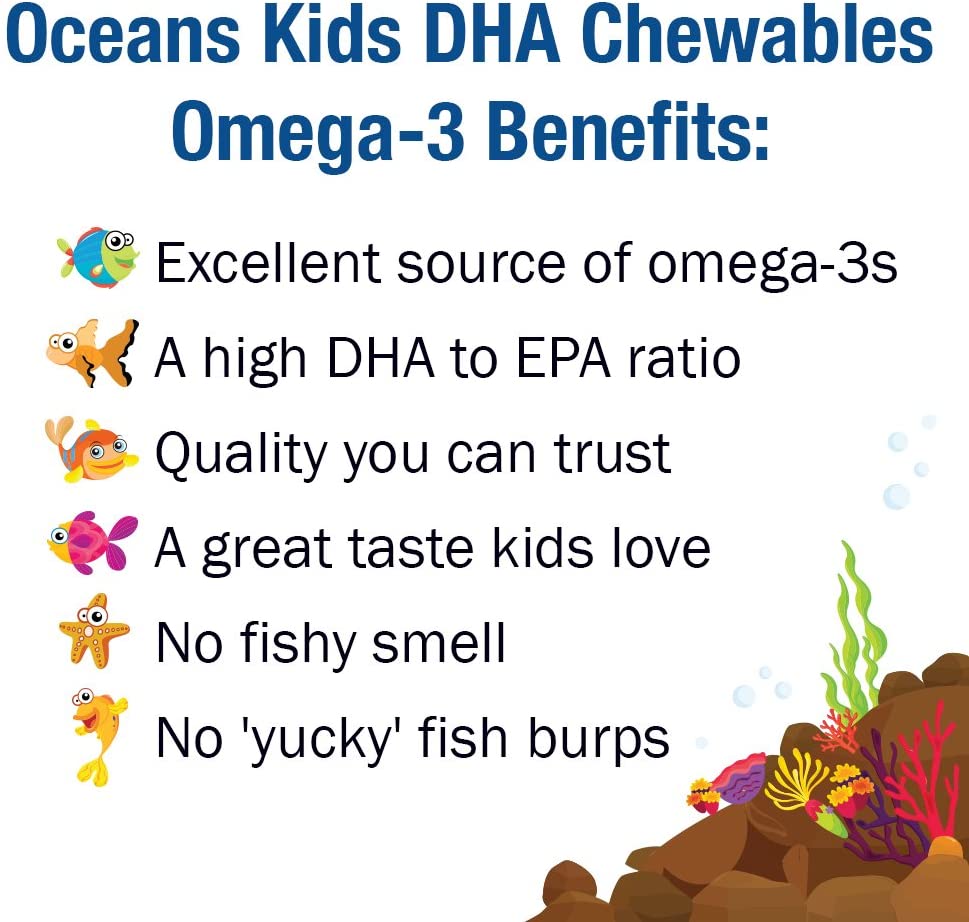 Oceans Kids DHA Chewables Omega-3 Benefits:

Excellent source of omega-3s

A high DHA to EPA ratio

Quality you can trust

A great taste kids love

No fishy smell

No 'yucky' fish burps